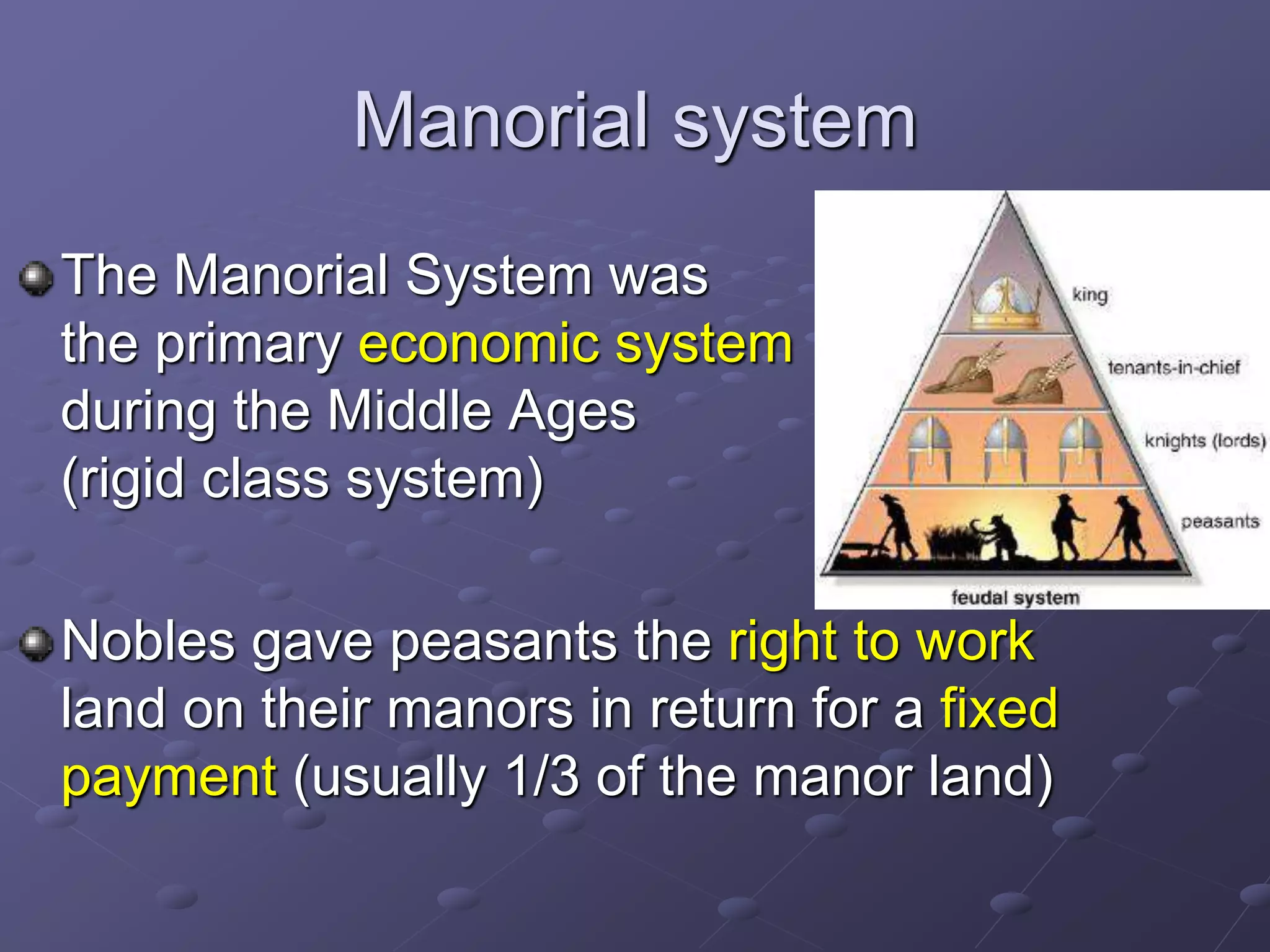 Manorial system

The Manorial System was the primary economic system during the Middle Ages (rigid class system)

king

tenants-in-chief

knights (lords)

peasants

feudal system

Nobles gave peasants the right to work land on their manors in return for a fixed payment (usually 1/3 of the manor land)